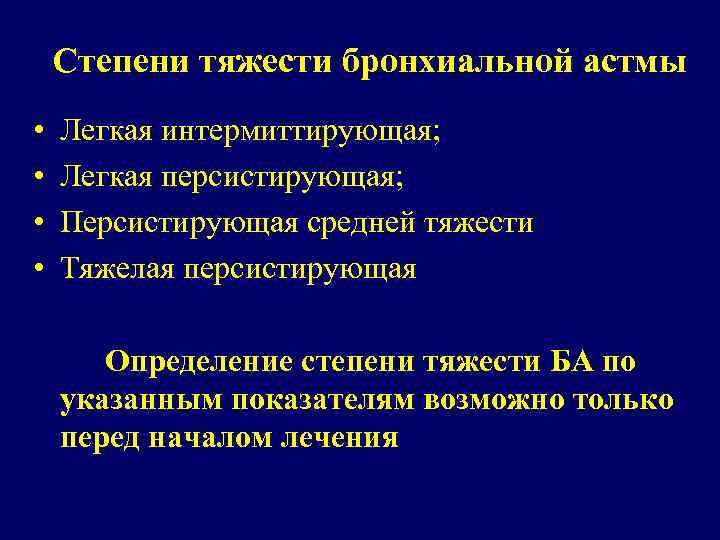 Степени тяжести бронхиальной астмы

• Легкая интермиттирующая;
• Легкая персистирующая;
• Персистирующая средней тяжести
• Тяжелая персистирующая

Определение степени тяжести БА по указанным показателям возможно только перед началом лечения